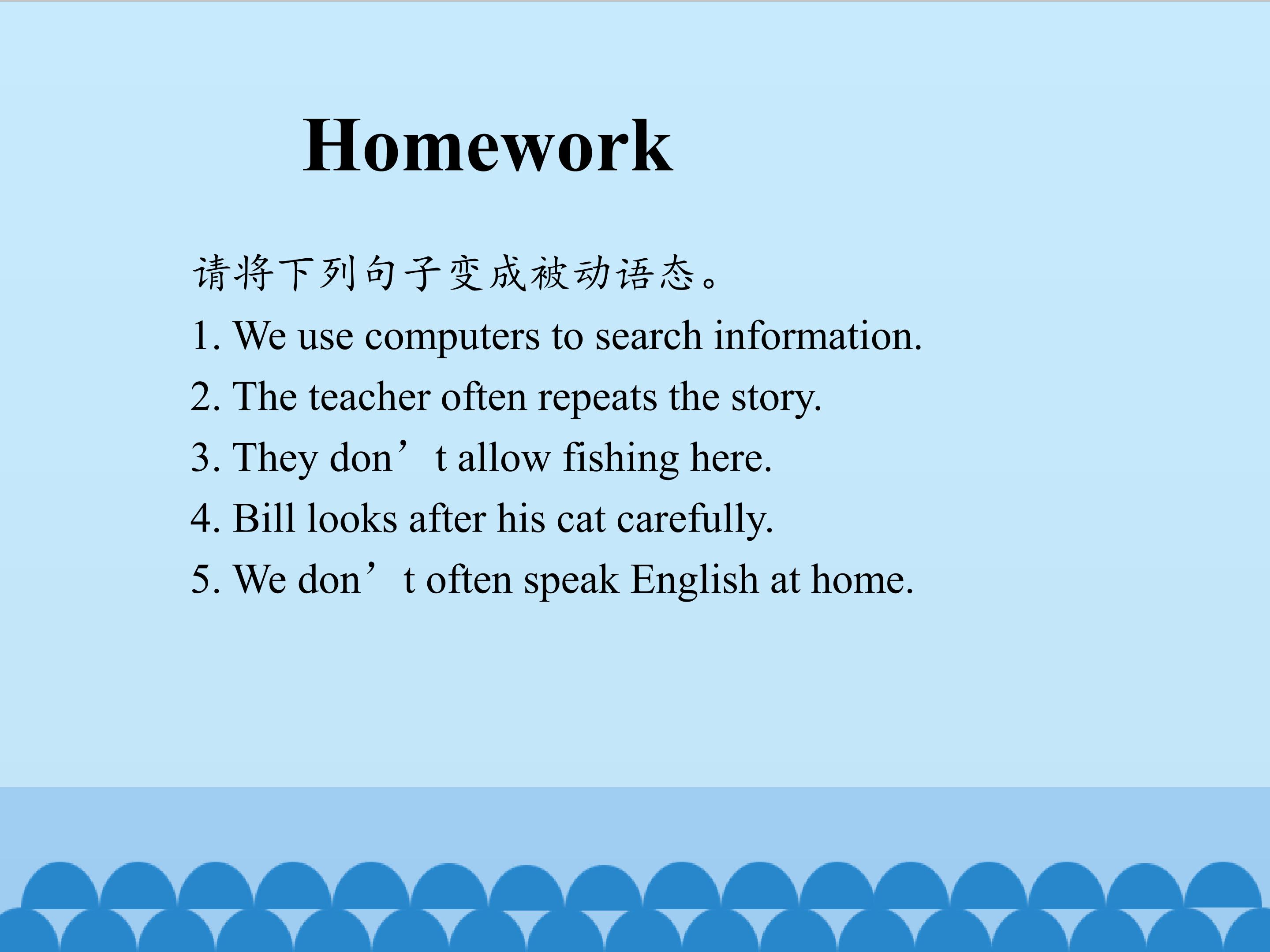 Homework

请将下列句子变成被动语态。

1. We use computers to search information.

2. The teacher often repeats the story.

3. They don’t allow fishing here.

4. Bill looks after his cat carefully.

5. We don’t often speak English at home.